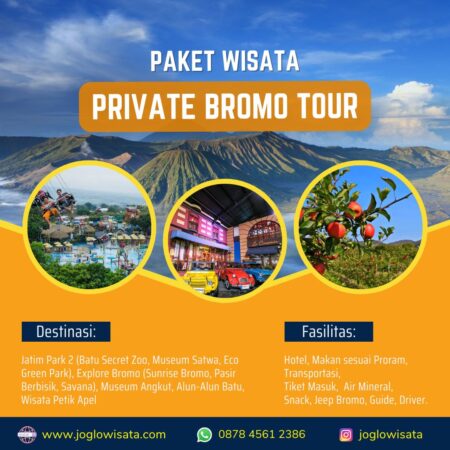 PAKET WISATA

PRIVATE BROMO TOUR

Destinasi:

Jatim Park 2 (Batu Secret Zoo, Museum Satwa, Eco Green Park), Explore Bromo (Sunrise Bromo, Pasir Berbisik, Savana), Museum Angkut, Alun-Alun Batu, Wisata Petik Apel

Fasilitas:

Hotel, Makan sesuai Proram, Transportasi, Tiket Masuk, Air Mineral, Snack, Jeep Bromo, Guide, Driver.

www.joglowisata.com 0878 4561 2386 joglowisata